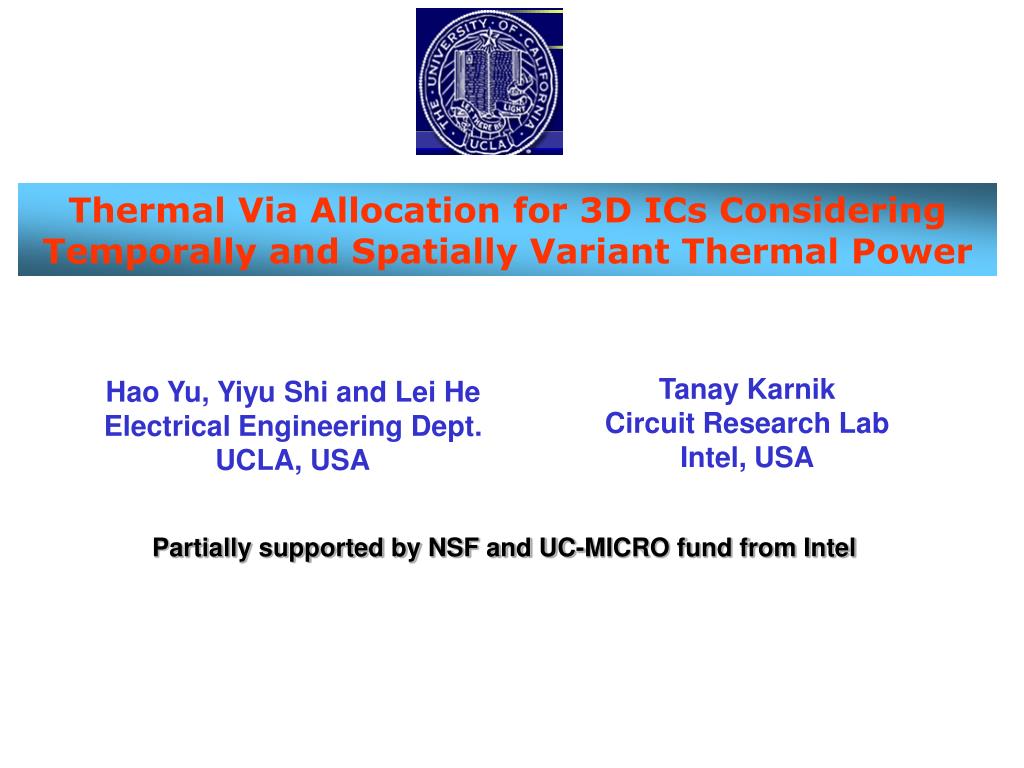 THE UNIVERSITY OF CALIFORNIA
LET THERE BE LIGHT
UCLA

Thermal Via Allocation for 3D ICs Considering Temporally and Spatially Variant Thermal Power

Hao Yu, Yiyu Shi and Lei He
Electrical Engineering Dept.
UCLA, USA

Tanay Karnik
Circuit Research Lab
Intel, USA

Partially supported by NSF and UC-MICRO fund from Intel